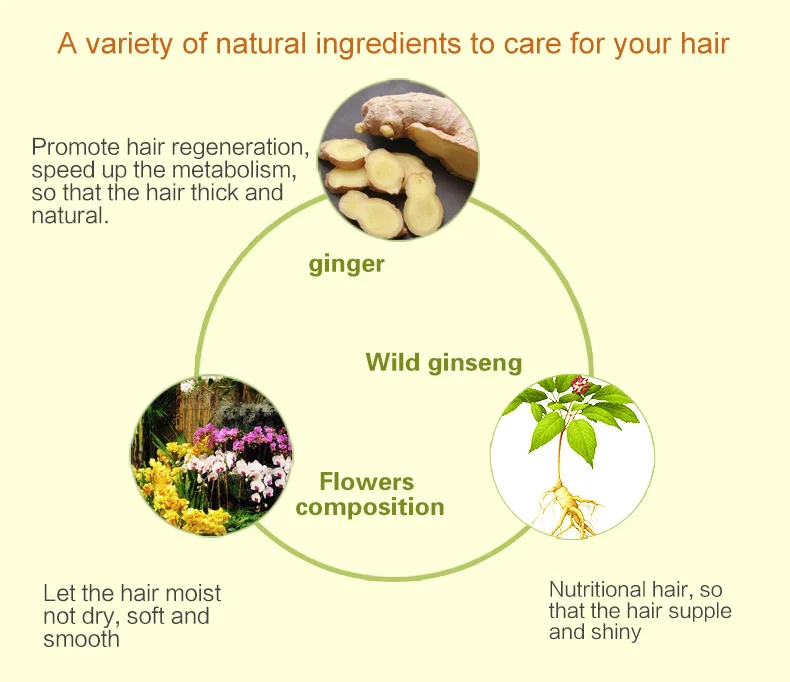 A variety of natural ingredients to care for your hair

Promote hair regeneration, speed up the metabolism, so that the hair thick and natural.

ginger

Wild ginseng

Flowers composition

Let the hair moist not dry, soft and smooth

Nutritional hair, so that the hair supple and shiny